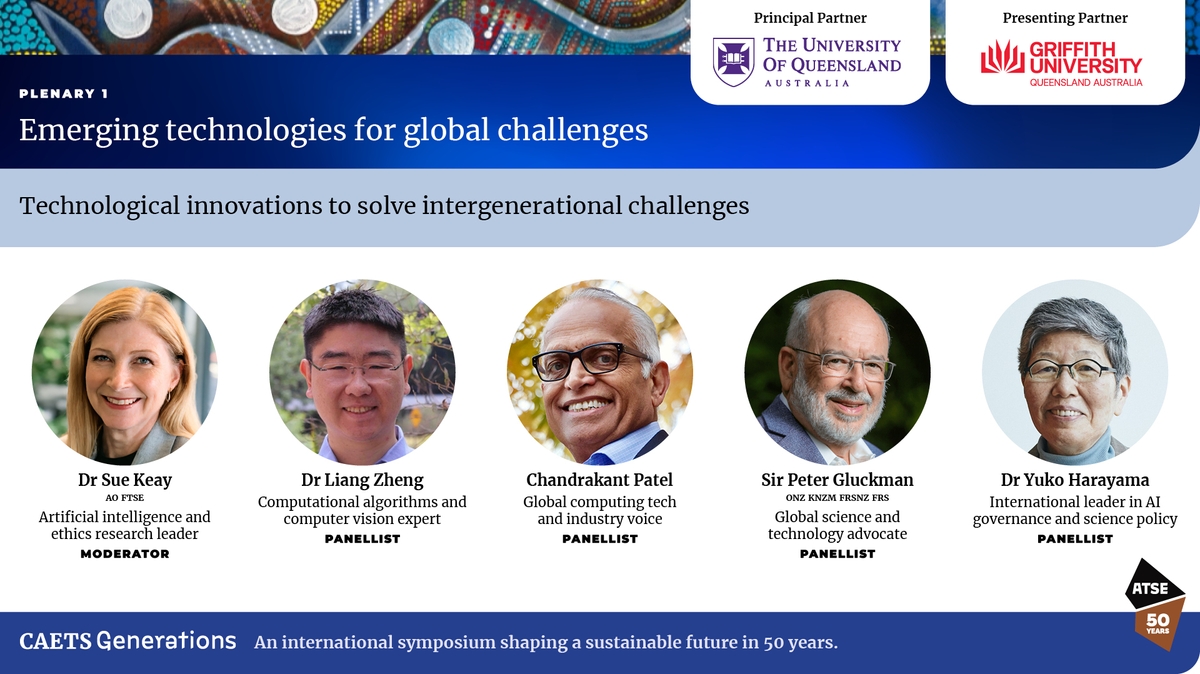 Principal Partner

THE UNIVERSITY OF QUEENSLAND AUSTRALIA

Presenting Partner

GRIFFITH UNIVERSITY QUEENSLAND AUSTRALIA

PLENARY 1

Emerging technologies for global challenges

Technological innovations to solve intergenerational challenges

Dr Sue Keay
AO FTSE
Artificial intelligence and ethics research leader
MODERATOR

Dr Liang Zheng
Computational algorithms and computer vision expert
PANELLIST

Chandrakant Patel
Global computing tech and industry voice
PANELLIST

Sir Peter Gluckman
ONZ KNZM FRSNZ FRS
Global science and technology advocate
PANELLIST

Dr Yuko Harayama
International leader in AI governance and science policy
PANELLIST

ATSE
50 YEARS

CAETS Generations An international symposium shaping a sustainable future in 50 years.